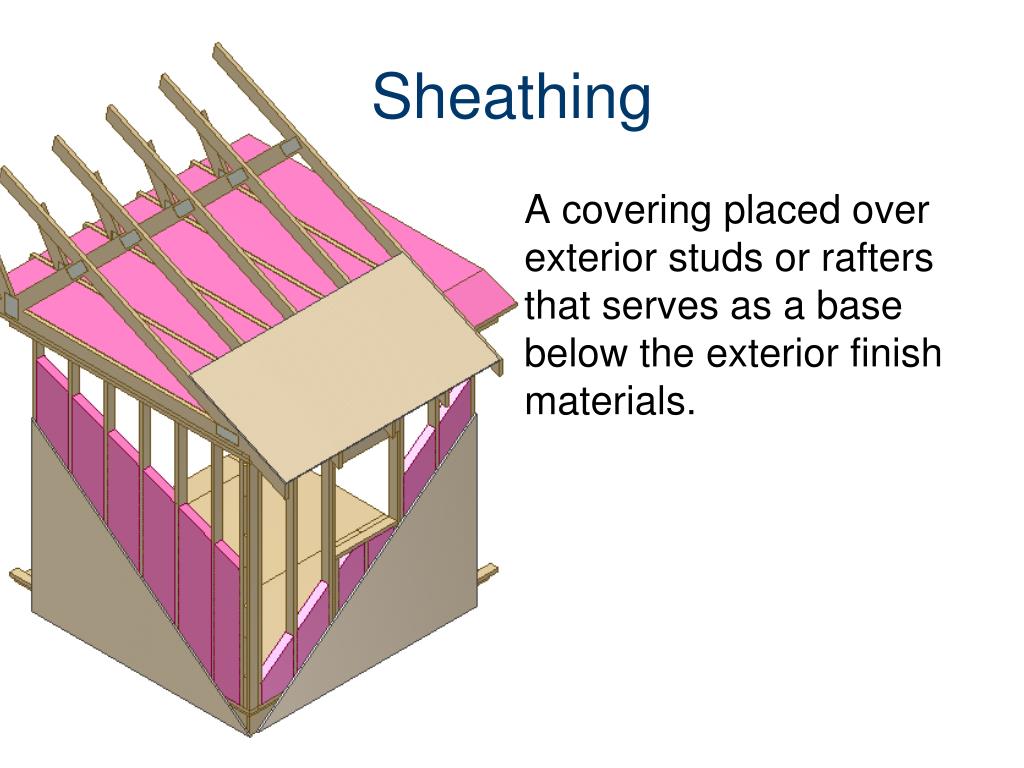 Sheathing

A covering placed over exterior studs or rafters that serves as a base below the exterior finish materials.